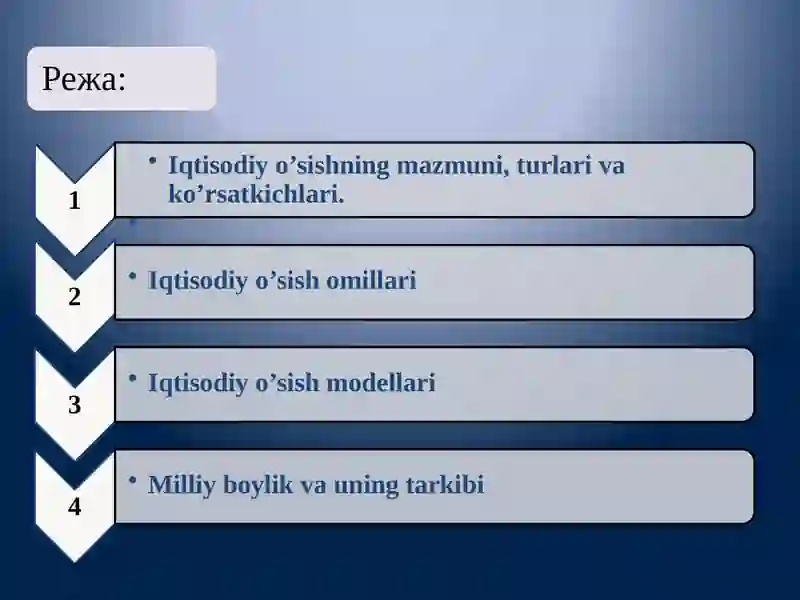 Режа:

1

• Iqtisodiy o’sishning mazmuni, turlari va ko’rsatkichlari.

2

• Iqtisodiy o’sish omillari

3

• Iqtisodiy o’sish modellari

4

• Milliy boylik va uning tarkibi